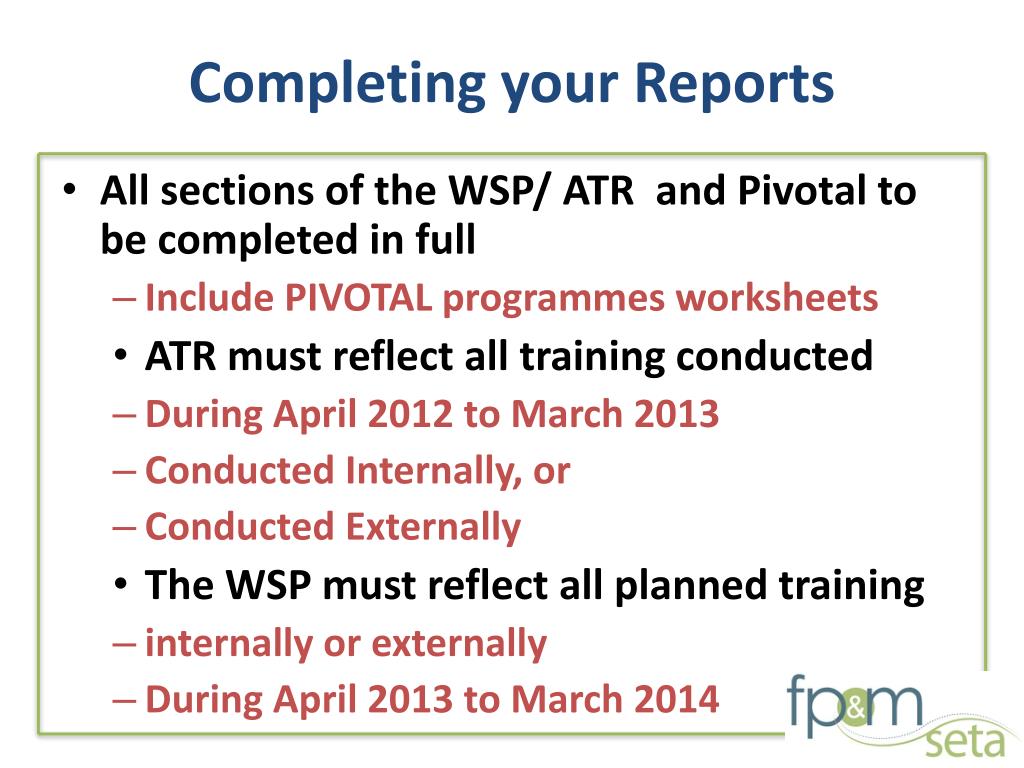 Completing your Reports

• All sections of the WSP/ ATR and Pivotal to be completed in full
– Include PIVOTAL programmes worksheets
• ATR must reflect all training conducted
– During April 2012 to March 2013
– Conducted Internally, or
– Conducted Externally
• The WSP must reflect all planned training
– internally or externally
– During April 2013 to March 2014

fp&m seta